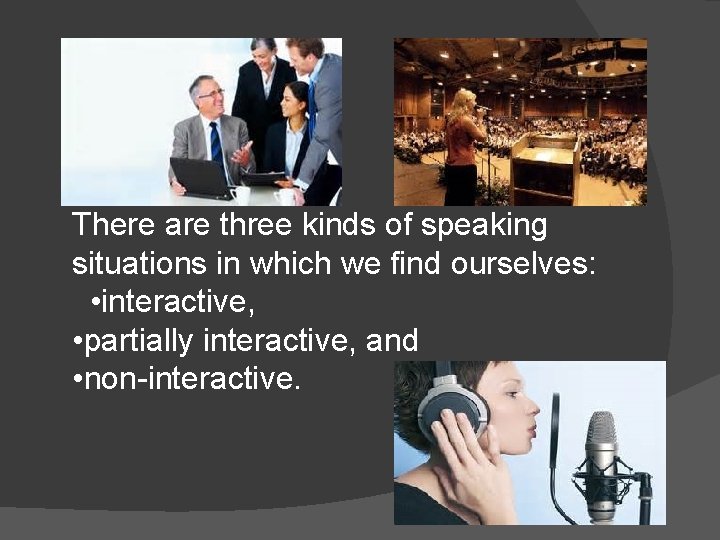 There are three kinds of speaking situations in which we find ourselves:

•interactive,

•partially interactive, and

•non-interactive.